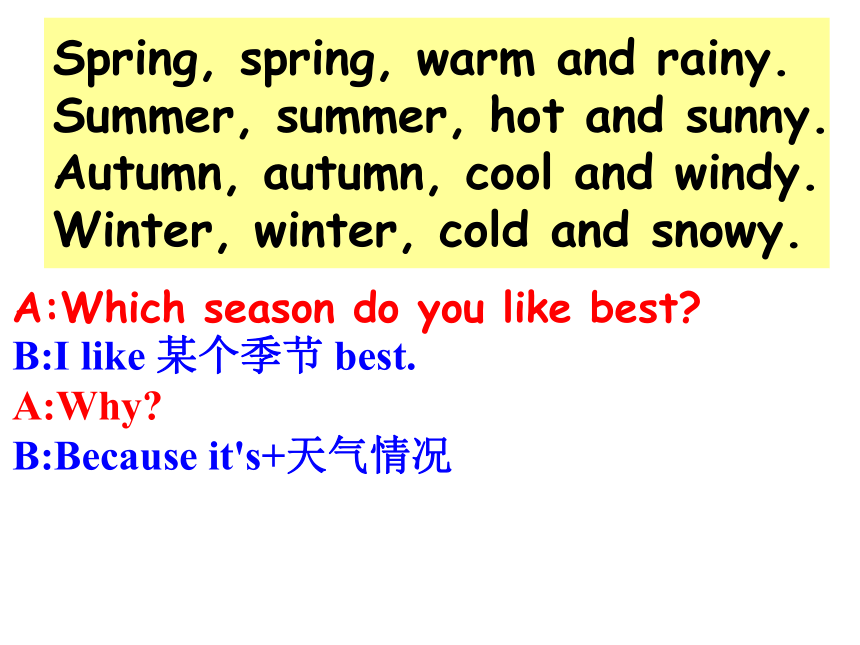 Spring, spring, warm and rainy.
Summer, summer, hot and sunny.
Autumn, autumn, cool and windy.
Winter, winter, cold and snowy.

A:Which season do you like best?
B:I like 某个季节 best.
A:Why?
B:Because it's+天气情况